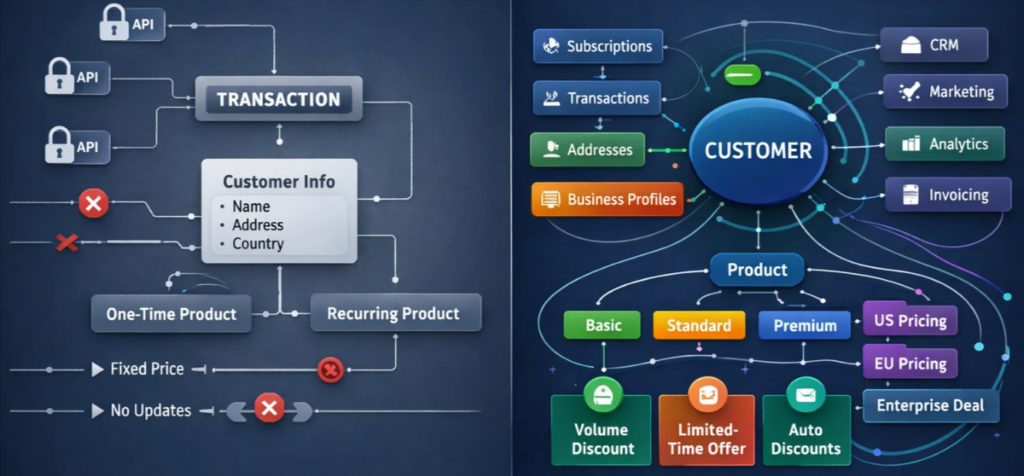 API
API
API
TRANSACTION
Customer Info
• Name
• Address
• Country
One-Time Product
Recurring Product
Fixed Price
No Updates

Subscriptions
Transactions
Addresses
Business Profiles
CUSTOMER
CRM
Marketing
Analytics
Invoicing
Product
Basic
Standard
Premium
US Pricing
EU Pricing
Enterprise Deal
Volume Discount
Limited-Time Offer
Auto Discounts